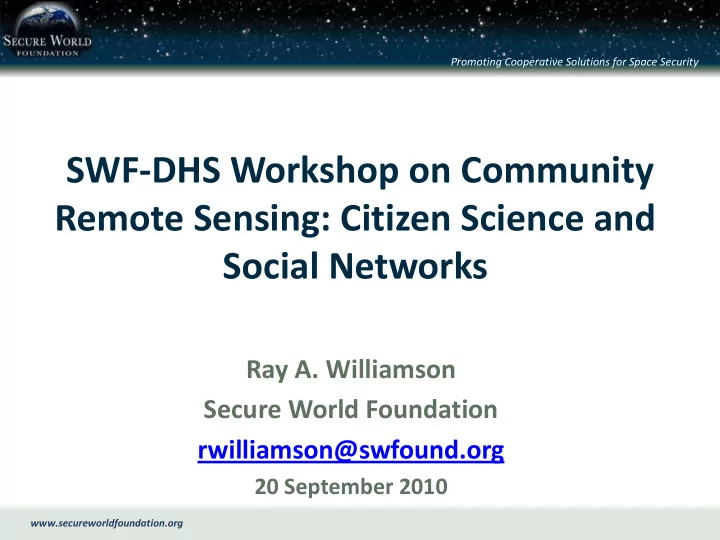 SECURE WORLD
FOUNDATION

Promoting Cooperative Solutions for Space Security

SWF-DHS Workshop on Community Remote Sensing: Citizen Science and Social Networks

Ray A. Williamson
Secure World Foundation
rwilliamson@swfound.org
20 September 2010

www.secureworldfoundation.org